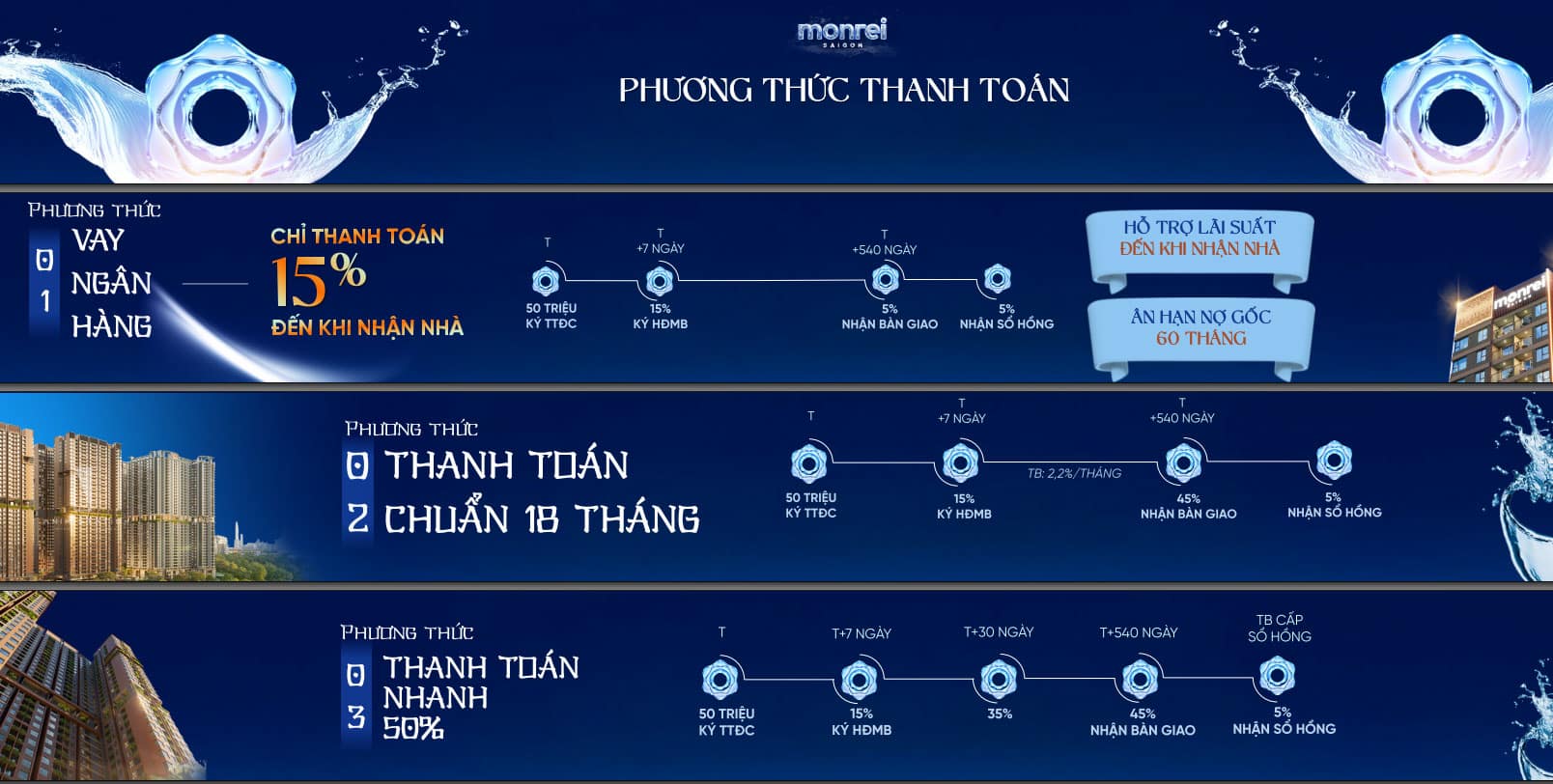 monrei
SAIGON

PHƯƠNG THỨC THANH TOÁN

PHƯƠNG THỨC
01 VAY NGÂN HÀNG

CHỈ THANH TOÁN
15%
ĐẾN KHI NHẬN NHÀ

T
50 TRIỆU
KÝ TTĐC

T
+7 NGÀY
15%
KÝ HĐMB

T
+540 NGÀY
5%
NHẬN BÀN GIAO

5%
NHẬN SỔ HỒNG

HỖ TRỢ LÃI SUẤT
ĐẾN KHI NHẬN NHÀ

ÂN HẠN NỢ GỐC
60 THÁNG

monrei

PHƯƠNG THỨC
02 THANH TOÁN CHUẨN 18 THÁNG

T
50 TRIỆU
KÝ TTĐC

T
+7 NGÀY
15%
KÝ HĐMB

TB: 2,2%/THÁNG

T
+540 NGÀY
45%
NHẬN BÀN GIAO

5%
NHẬN SỔ HỒNG

PHƯƠNG THỨC
03 THANH TOÁN NHANH 50%

T
50 TRIỆU
KÝ TTĐC

T+7 NGÀY
15%
KÝ HĐMB

T+30 NGÀY
35%

T+540 NGÀY
45%
NHẬN BÀN GIAO

TB CẤP
SỔ HỒNG
5%
NHẬN SỔ HỒNG